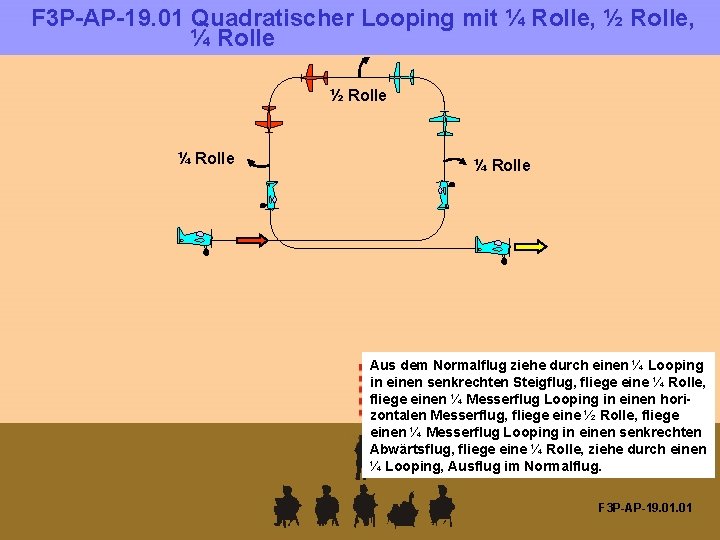 F3P-AP-19.01 Quadratischer Looping mit ¼ Rolle, ½ Rolle, ¼ Rolle

½ Rolle

¼ Rolle

¼ Rolle

Aus dem Normalflug ziehe durch einen ¼ Looping in einen senkrechten Steigflug, fliege eine ¼ Rolle, fliege einen ¼ Messerflug Looping in einen horizontalen Messerflug, fliege eine ½ Rolle, fliege einen ¼ Messerflug Looping in einen senkrechten Abwärtsflug, fliege eine ¼ Rolle, ziehe durch einen ¼ Looping, Ausflug im Normalflug.

F3P-AP-19.01.01